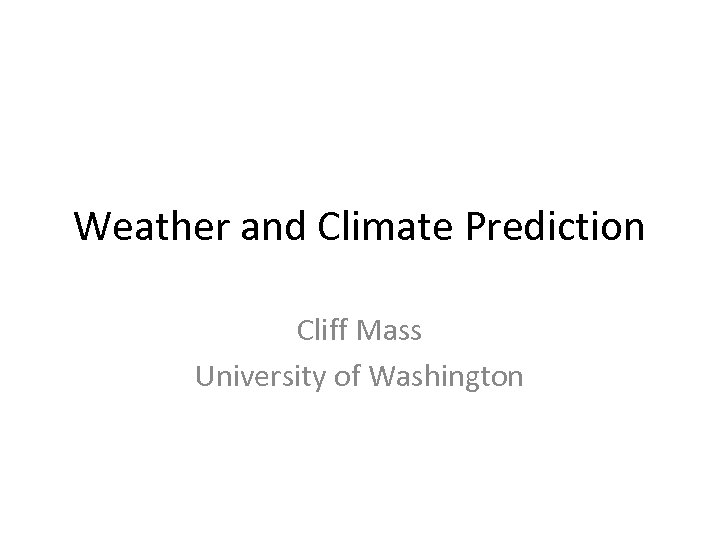 Weather and Climate Prediction

Cliff Mass
University of Washington